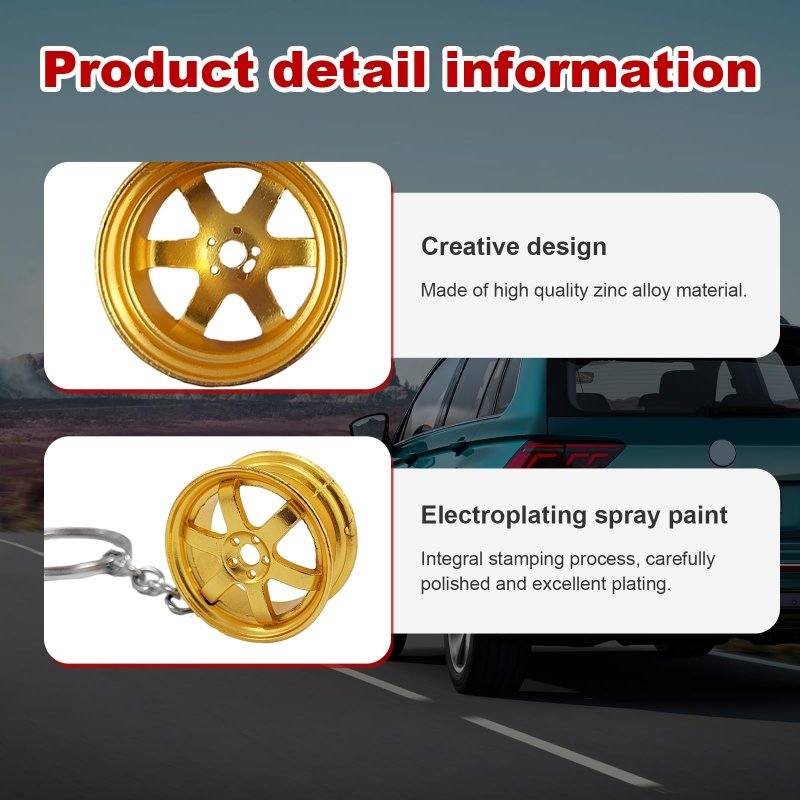 Product detail information

Creative design

Made of high quality zinc alloy material.

Electroplating spray paint

Integral stamping process, carefully polished and excellent plating.